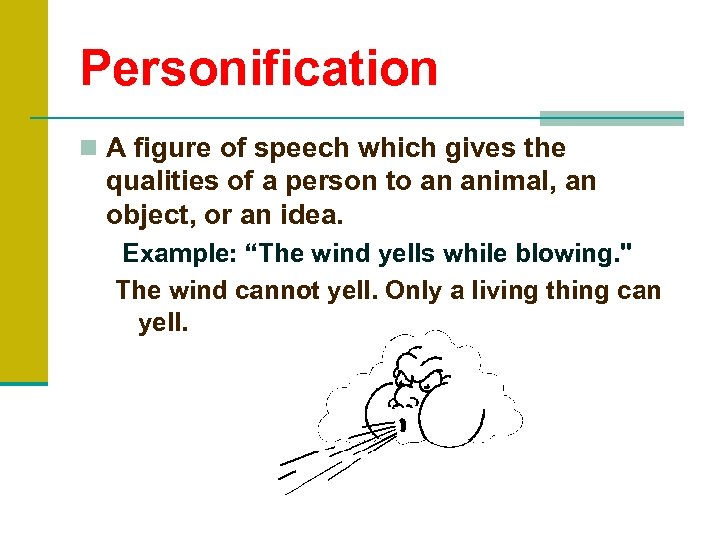 Personification

A figure of speech which gives the qualities of a person to an animal, an object, or an idea.

Example: “The wind yells while blowing."

The wind cannot yell. Only a living thing can yell.